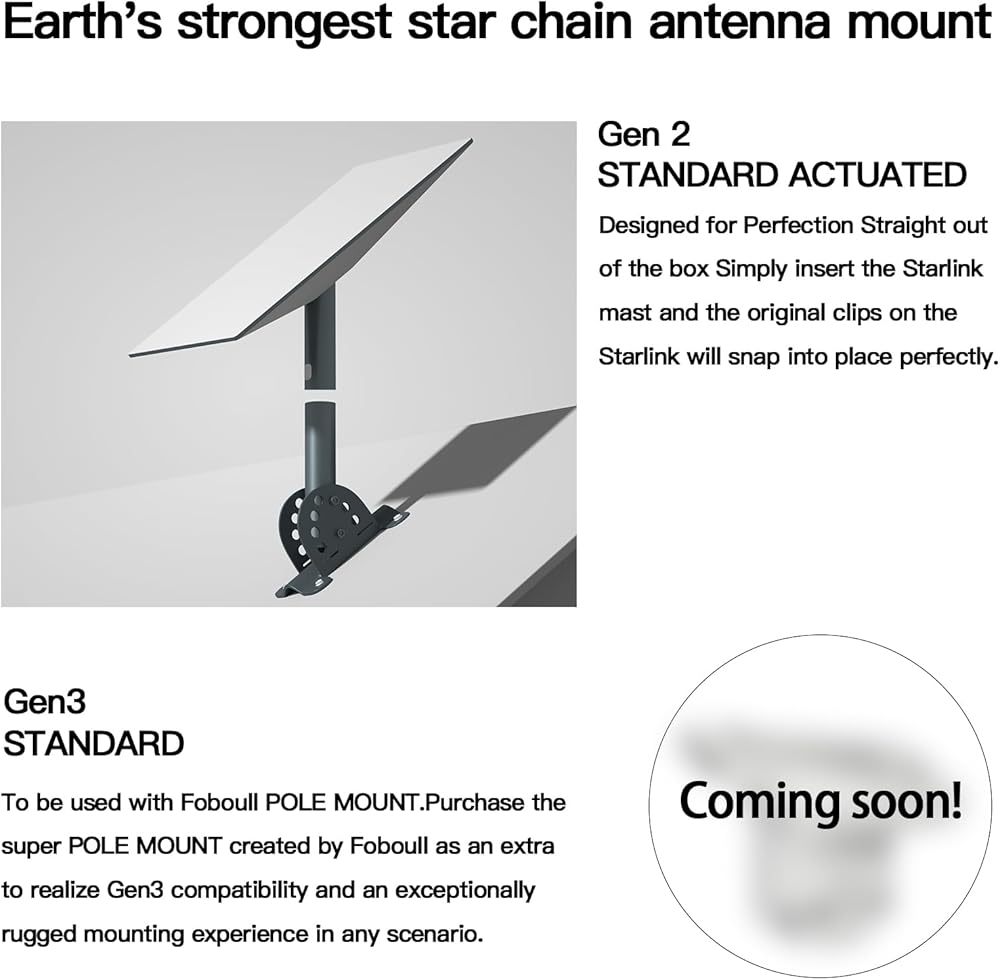 Earth's strongest star chain antenna mount

Gen 2
STANDARD ACTUATED

Designed for Perfection Straight out of the box Simply insert the Starlink mast and the original clips on the Starlink will snap into place perfectly.

Gen3
STANDARD

To be used with Foboull POLE MOUNT.Purchase the super POLE MOUNT created by Foboull as an extra to realize Gen3 compatibility and an exceptionally rugged mounting experience in any scenario.

Coming soon!